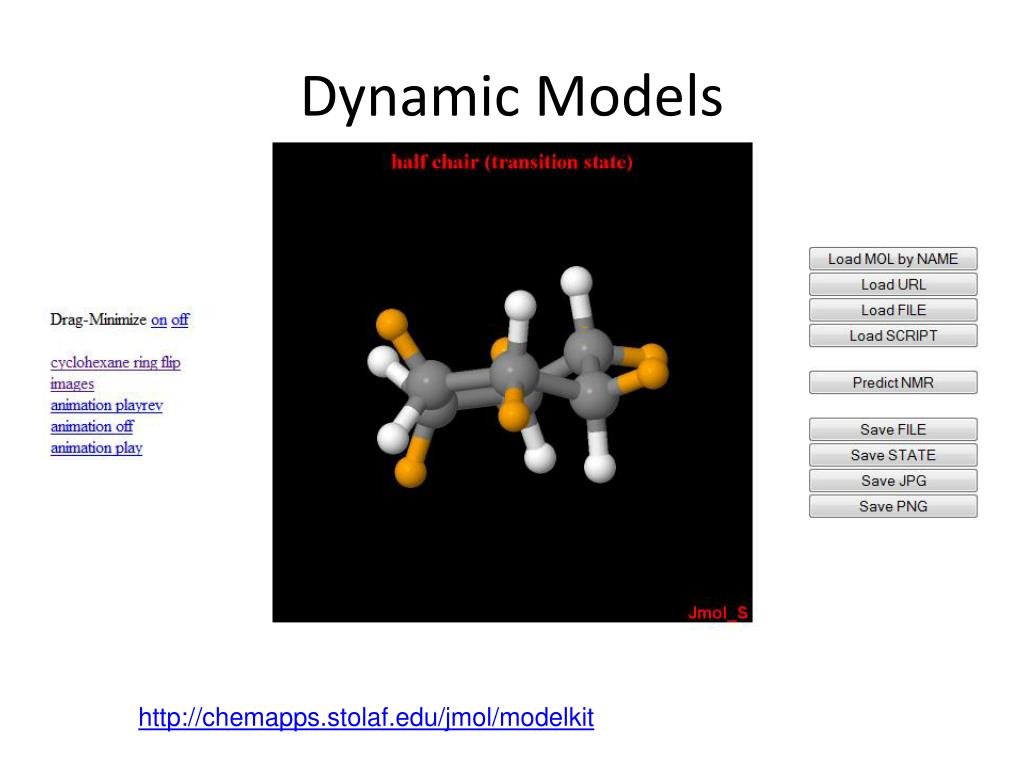 Dynamic Models

Drag-Minimize on off

cyclohexane ring flip
images
animation playrev
animation off
animation play

half chair (transition state)

Jmol_S

Load MOL by NAME
Load URL
Load FILE
Load SCRIPT

Predict NMR

Save FILE
Save STATE
Save JPG
Save PNG

http://chemapps.stolaf.edu/jmol/modelkit